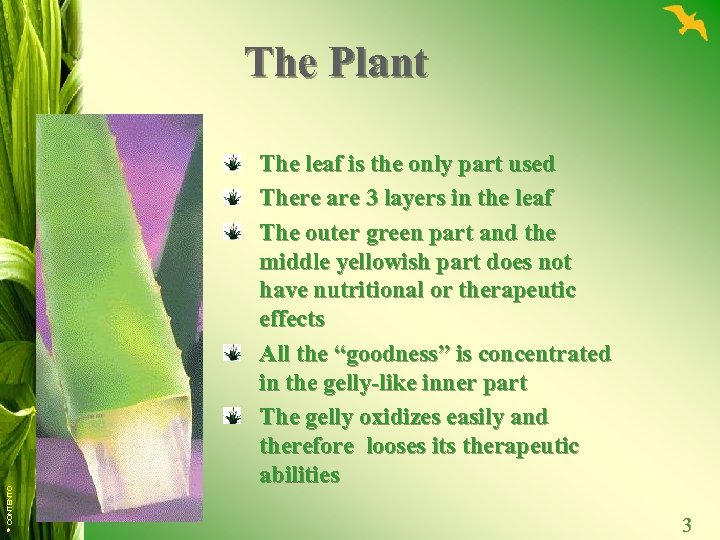 The Plant

The leaf is the only part used

There are 3 layers in the leaf

The outer green part and the middle yellowish part does not have nutritional or therapeutic effects

All the “goodness” is concentrated in the gelly-like inner part

The gelly oxidizes easily and therefore looses its therapeutic abilities

© CONTENTO

3